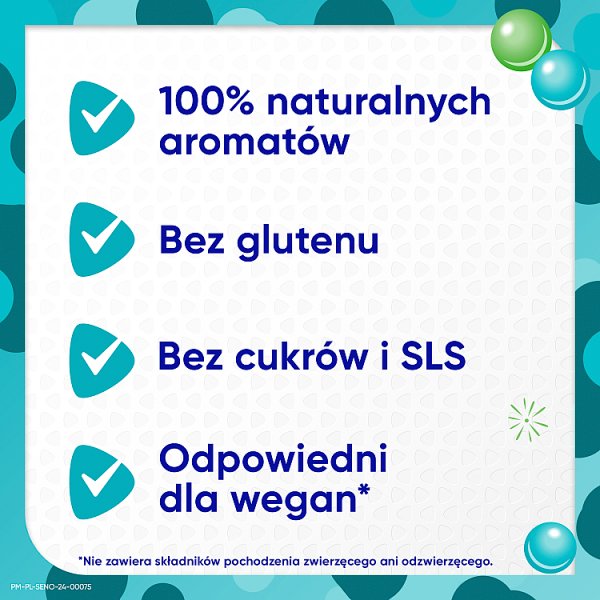 100% naturalnych aromatów

Bez glutenu

Bez cukrów i SLS

Odpowiedni dla wegan*

*Nie zawiera składników pochodzenia zwierzęcego ani odzwierzęcego.

PM-PL-SENO-24-00075